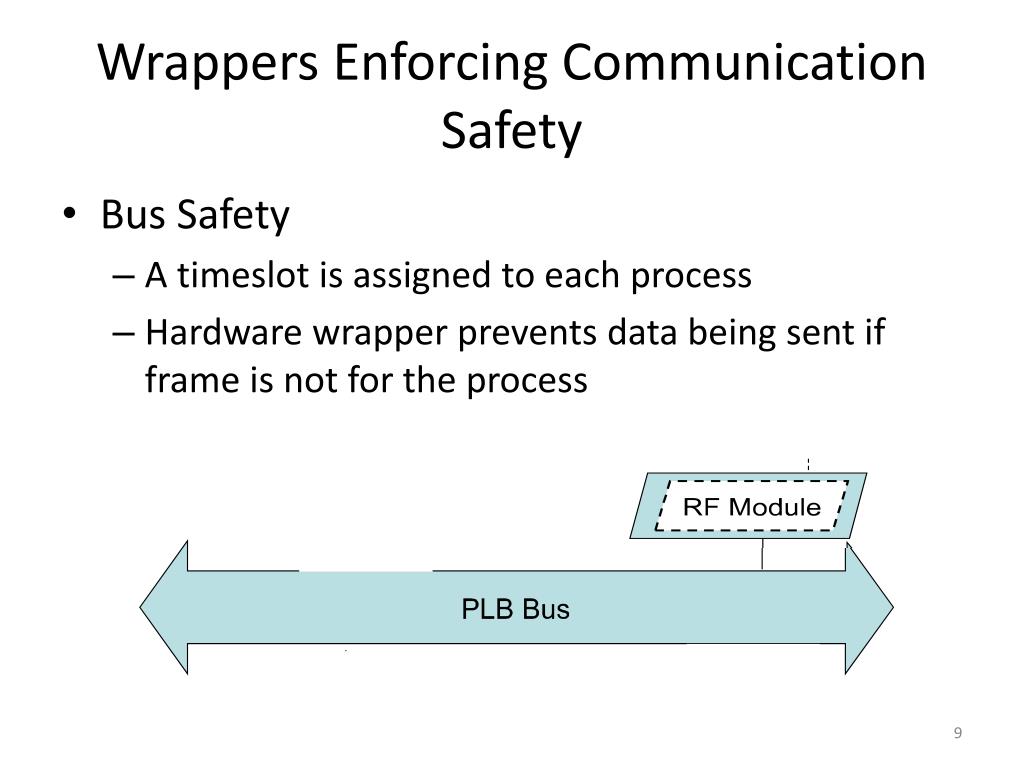 Wrappers Enforcing Communication Safety

• Bus Safety
– A timeslot is assigned to each process
– Hardware wrapper prevents data being sent if frame is not for the process

RF Module

PLB Bus

9